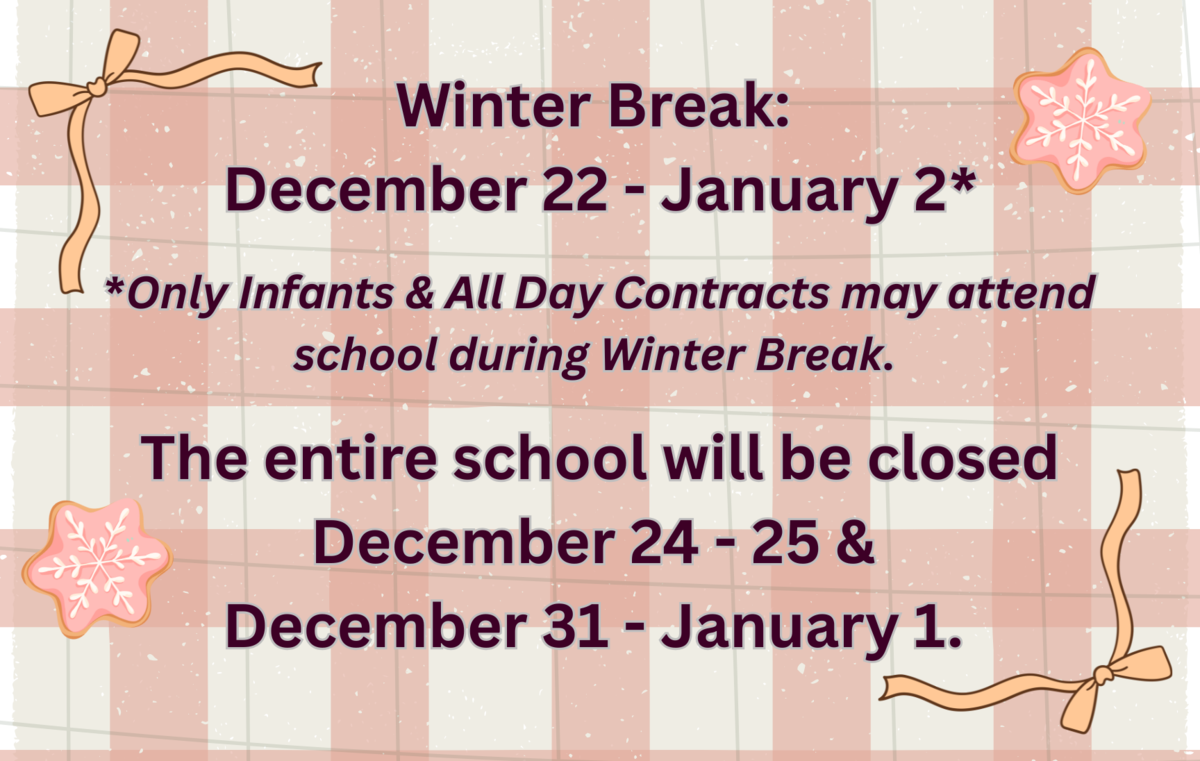 Winter Break:
December 22 - January 2*

*Only Infants & All Day Contracts may attend school during Winter Break.

The entire school will be closed
December 24 - 25 &
December 31 - January 1.